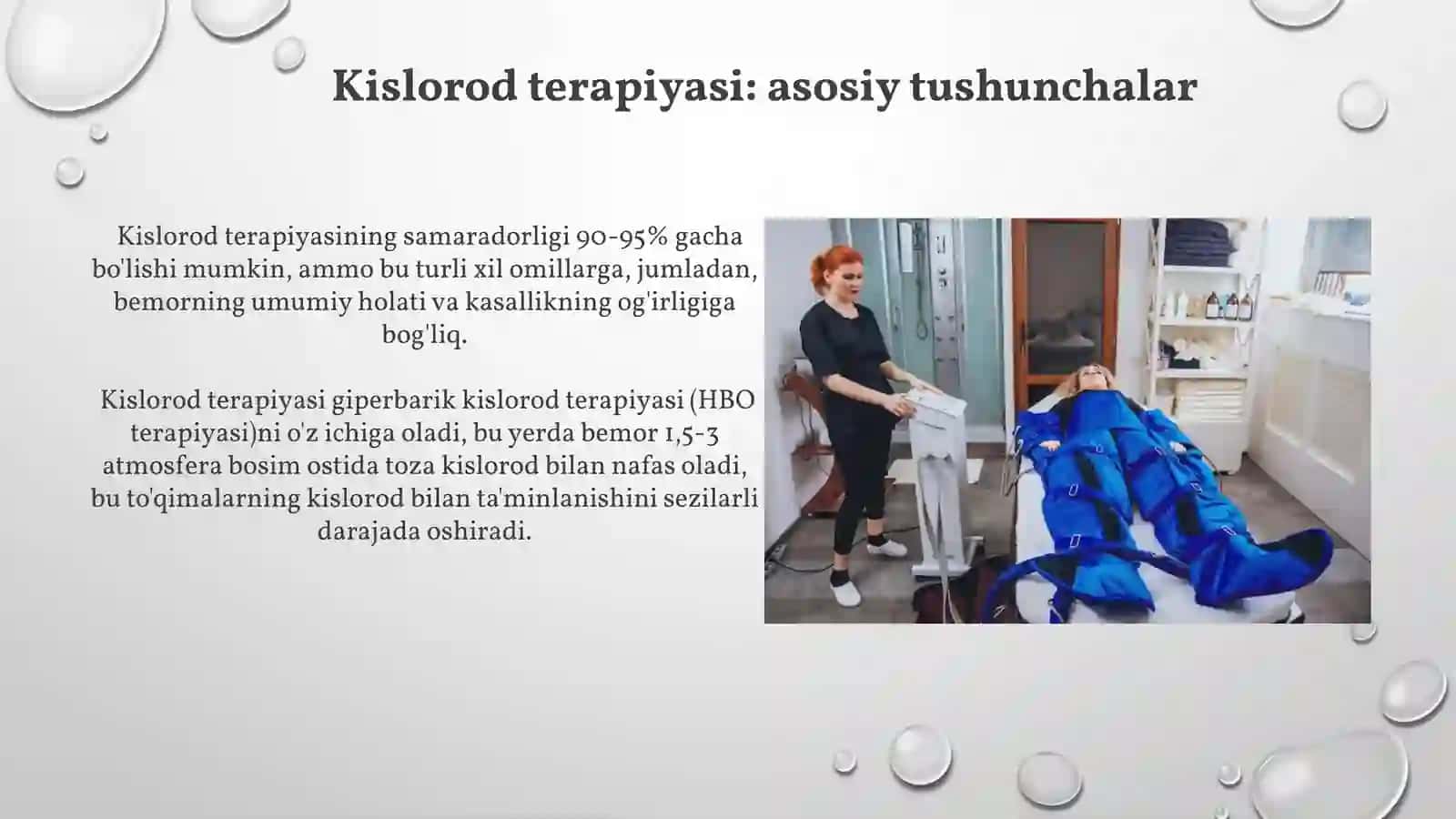 Kislorod terapiyasi: asosiy tushunchalar

Kislorod terapiyasining samaradorligi 90-95% gacha bo'lishi mumkin, ammo bu turli xil omillarga, jumladan, bemorning umumiy holati va kasallikning og'irligiga bog'liq.

Kislorod terapiyasi giperbarik kislorod terapiyasi (HBO terapiyasi)ni o'z ichiga oladi, bu yerda bemor 1,5-3 atmosfera bosim ostida toza kislorod bilan nafas oladi, bu to'qimalarning kislorod bilan ta'minlanishini sezilarli darajada oshiradi.